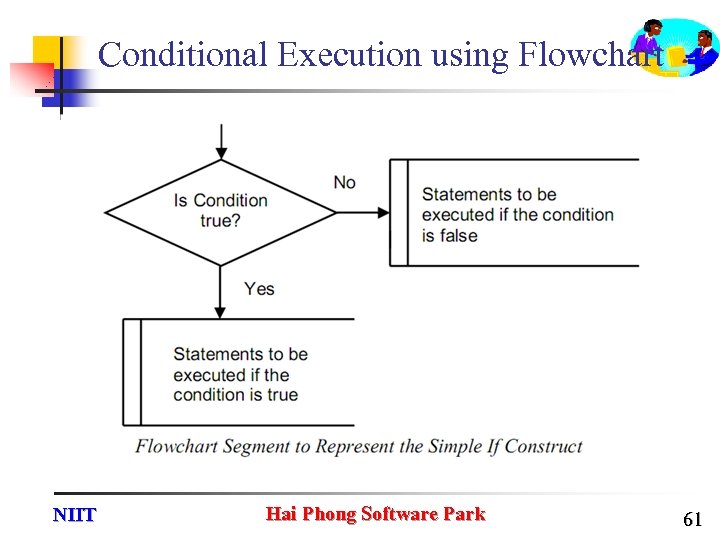 Conditional Execution using Flowchart

Is Condition true?

No

Statements to be executed if the condition is false

Yes

Statements to be executed if the condition is true

Flowchart Segment to Represent the Simple If Construct

NIIT

Hai Phong Software Park

61